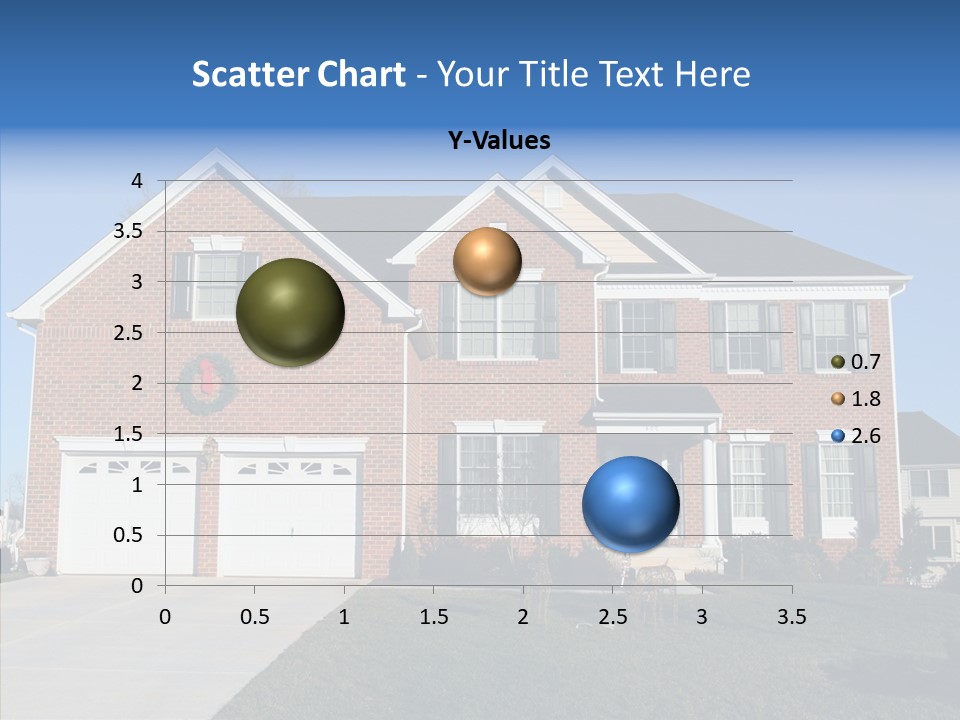 Scatter Chart - Your Title Text Here

Y-Values

4
3.5
3
2.5
2
1.5
1
0.5
0

0 0.5 1 1.5 2 2.5 3 3.5

0.7
1.8
2.6